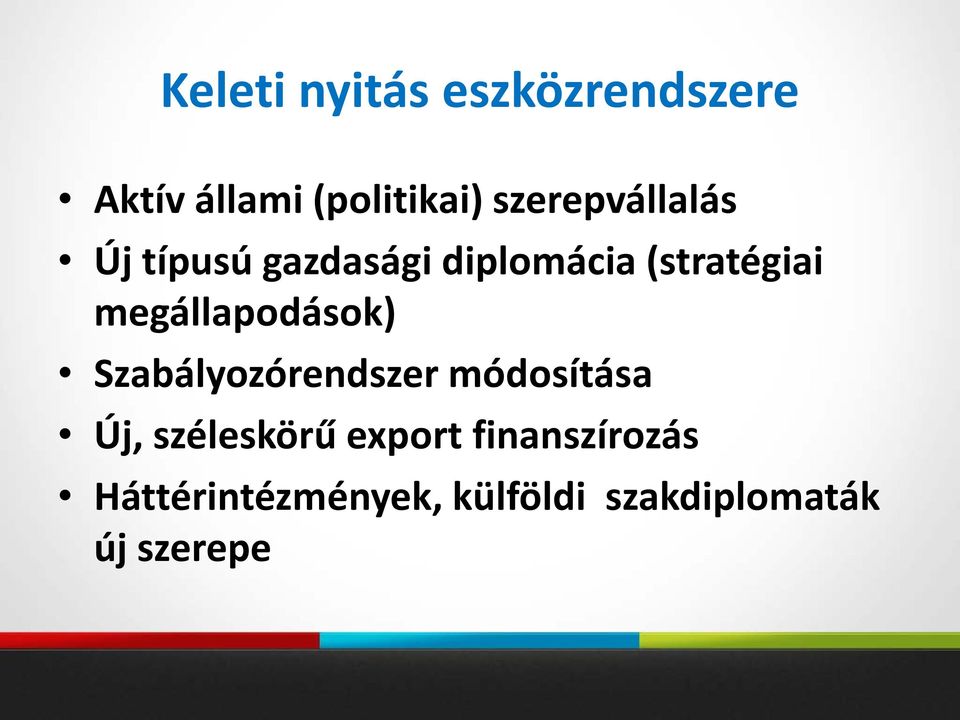 Keleti nyitás eszközrendszere

• Aktív állami (politikai) szerepvállalás
• Új típusú gazdasági diplomácia (stratégiai megállapodások)
• Szabályozórendszer módosítása
• Új, széleskörű export finanszírozás
• Háttérintézmények, külföldi szakdiplomaták új szerepe